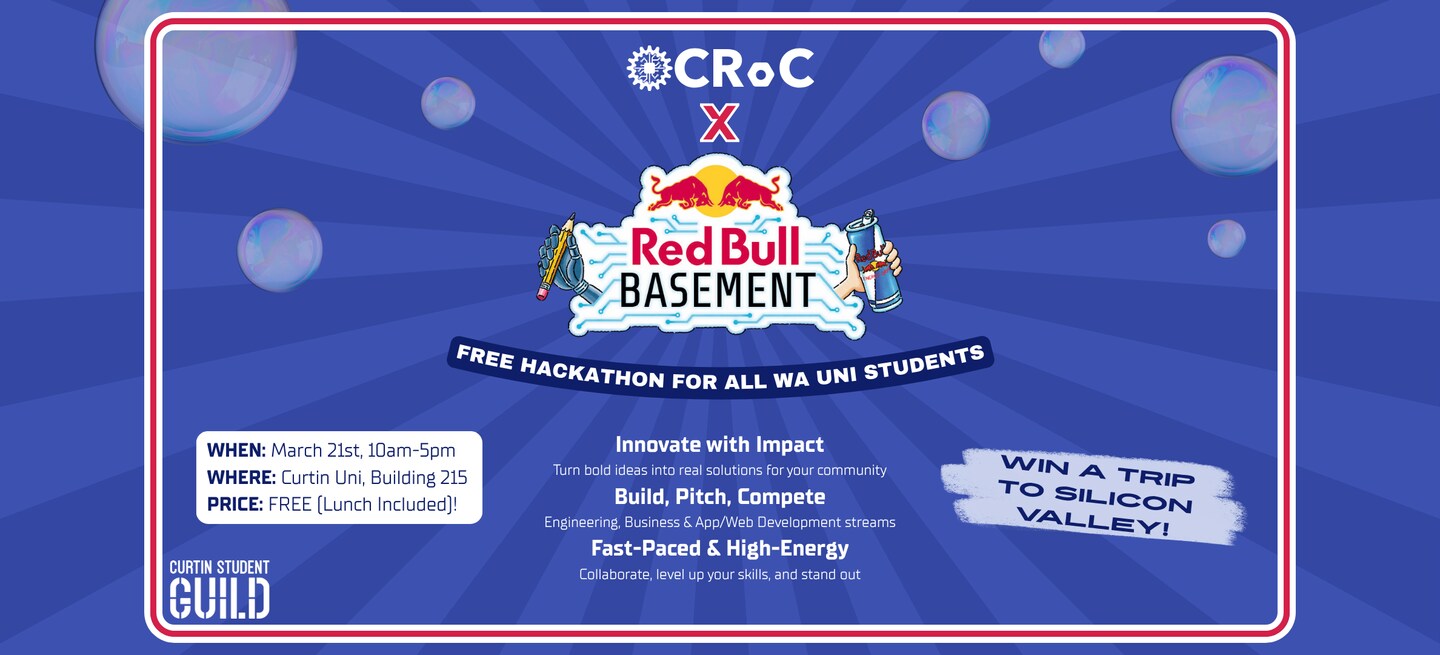 CRoC
X
Red Bull
BASEMENT

FREE HACKATHON FOR ALL WA UNI STUDENTS

WHEN: March 21st, 10am-5pm
WHERE: Curtin Uni, Building 215
PRICE: FREE (Lunch Included)!

Innovate with Impact
Turn bold ideas into real solutions for your community

Build, Pitch, Compete
Engineering, Business & App/Web Development streams

Fast-Paced & High-Energy
Collaborate, level up your skills, and stand out

WIN A TRIP TO SILICON VALLEY!

CURTIN STUDENT
GUILD